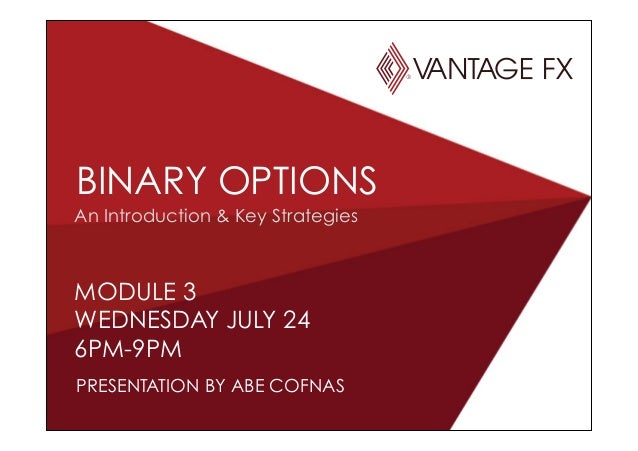 VANTAGE FX

BINARY OPTIONS
An Introduction & Key Strategies

MODULE 3
WEDNESDAY JULY 24
6PM-9PM

PRESENTATION BY ABE COFNAS